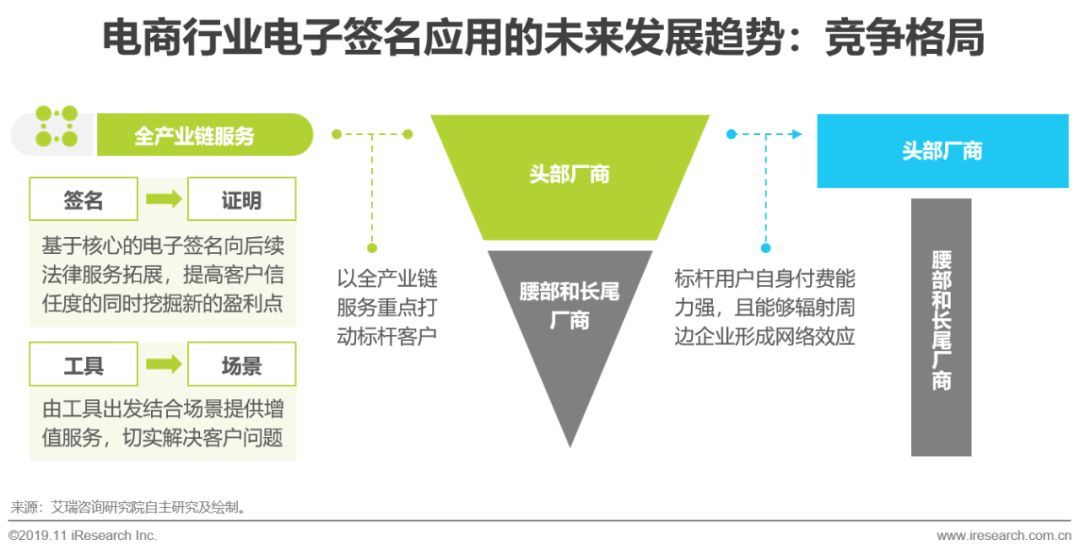 电商行业电子签名应用的未来发展趋势：竞争格局

全产业链服务

签名
证明
基于核心的电子签名向后续法律服务拓展，提高客户信任度的同时挖掘新的盈利点

工具
场景
由工具出发结合场景提供增值服务，切实解决客户问题

以全产业链服务重点打动标杆客户

头部厂商

腰部和长尾厂商

标杆用户自身付费能力强，且能够辐射周边企业形成网络效应

头部厂商

腰部和长尾厂商

来源：艾瑞咨询研究院自主研究及绘制。

©2019.11 iResearch Inc.
www.iresearch.com.cn